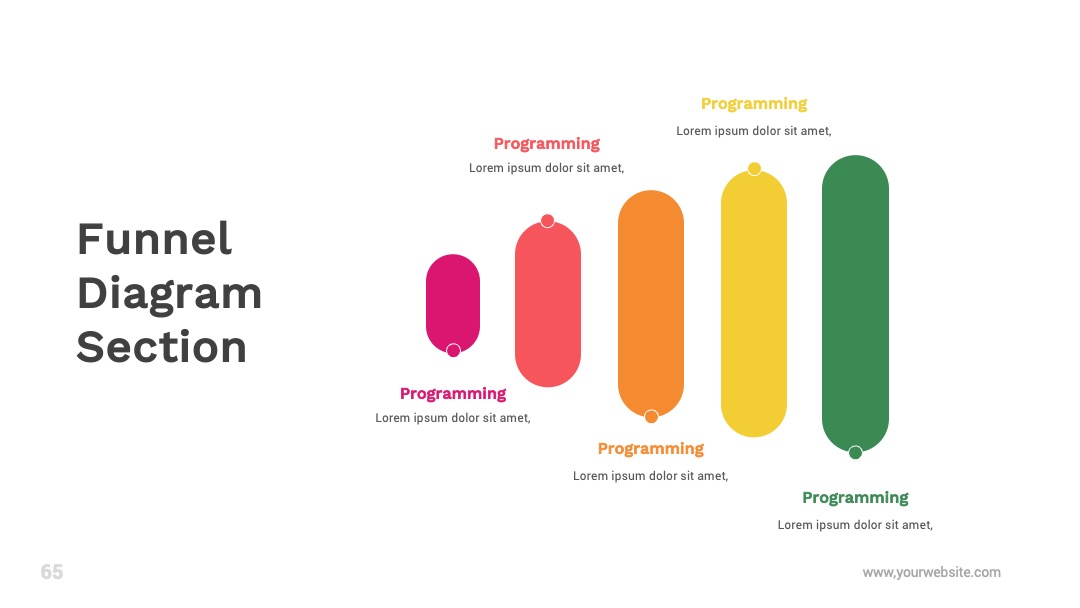 Funnel Diagram Section

Programming
Lorem ipsum dolor sit amet,

Programming
Lorem ipsum dolor sit amet,

Programming
Lorem ipsum dolor sit amet,

Programming
Lorem ipsum dolor sit amet,

Programming
Lorem ipsum dolor sit amet,

65

www.yourwebsite.com